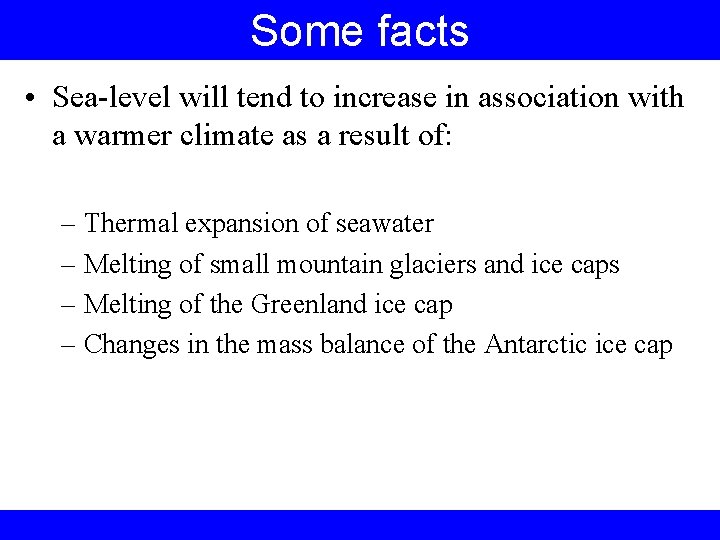 Some facts

• Sea-level will tend to increase in association with a warmer climate as a result of:

– Thermal expansion of seawater
– Melting of small mountain glaciers and ice caps
– Melting of the Greenland ice cap
– Changes in the mass balance of the Antarctic ice cap